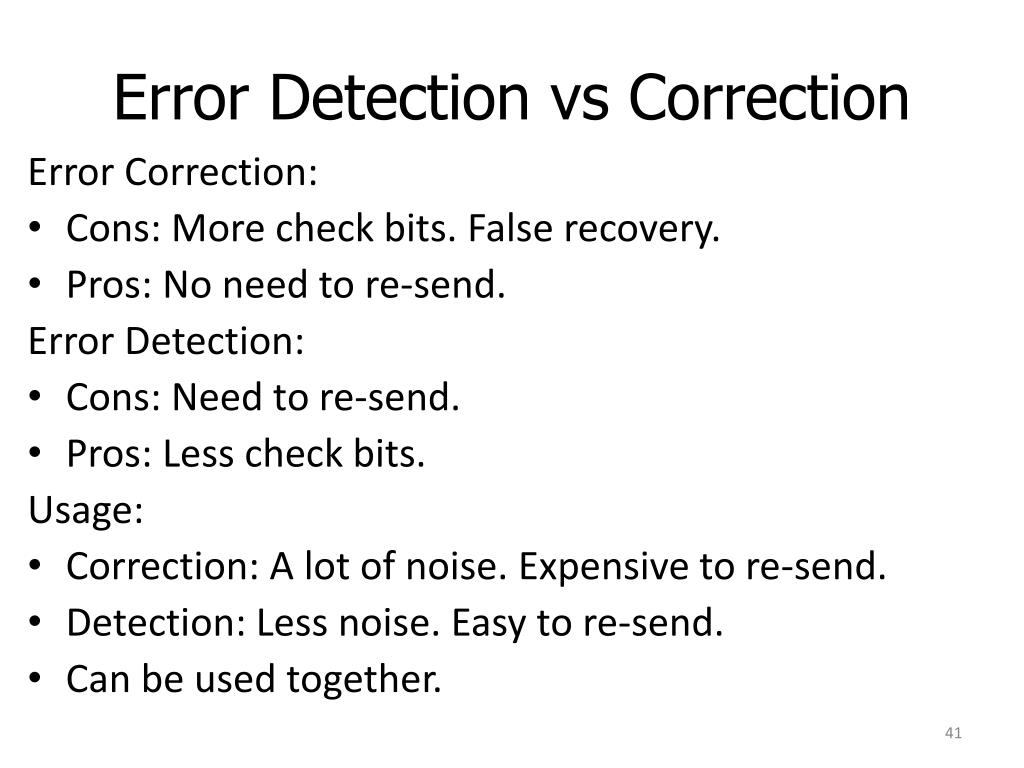 Error Detection vs Correction

Error Correction:
• Cons: More check bits. False recovery.
• Pros: No need to re-send.

Error Detection:
• Cons: Need to re-send.
• Pros: Less check bits.

Usage:
• Correction: A lot of noise. Expensive to re-send.
• Detection: Less noise. Easy to re-send.
• Can be used together.

41